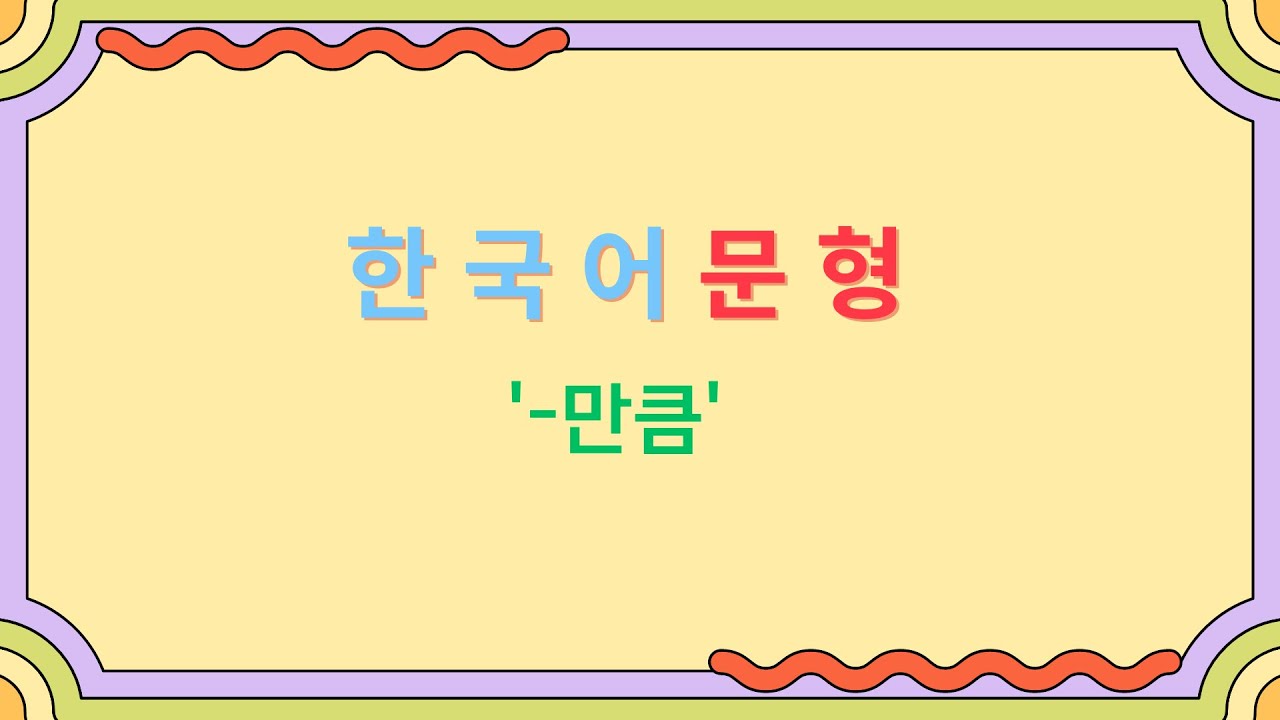 한국어문형

'-만큼'